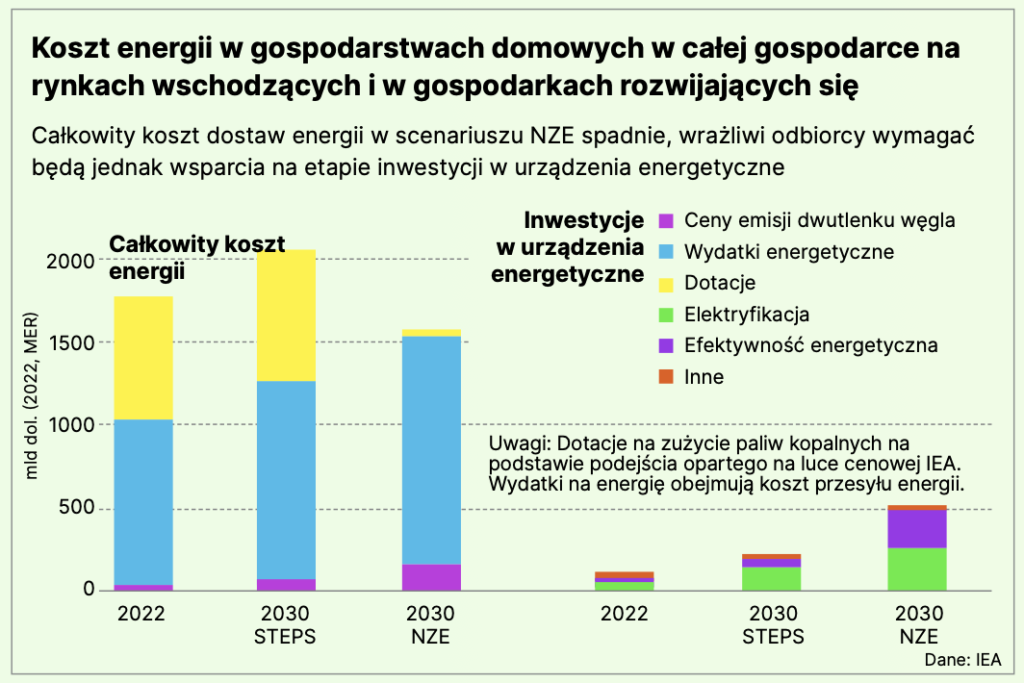 Koszt energii w gospodarstwach domowych w całej gospodarce na rynkach wschodzących i w gospodarkach rozwijających się

Całkowity koszt dostaw energii w scenariuszu NZE spadnie, wrażliwi odbiorcy wymagać będą jednak wsparcia na etapie inwestycji w urządzenia energetyczne

Całkowity koszt energii

Inwestycje w urządzenia energetyczne

Ceny emisji dwutlenku węgla
Wydatki energetyczne
Dotacje
Elektryfikacja
Efektywność energetyczna
Inne

mld dol. (2022, MER)

2000
1500
1000
500
0

Uwagi: Dotacje na zużycie paliw kopalnych na podstawie podejścia opartego na luce cenowej IEA. Wydatki na energię obejmują koszt przesyłu energii.

2022
2030 STEPS
2030 NZE
2022
2030 STEPS
2030 NZE

Dane: IEA